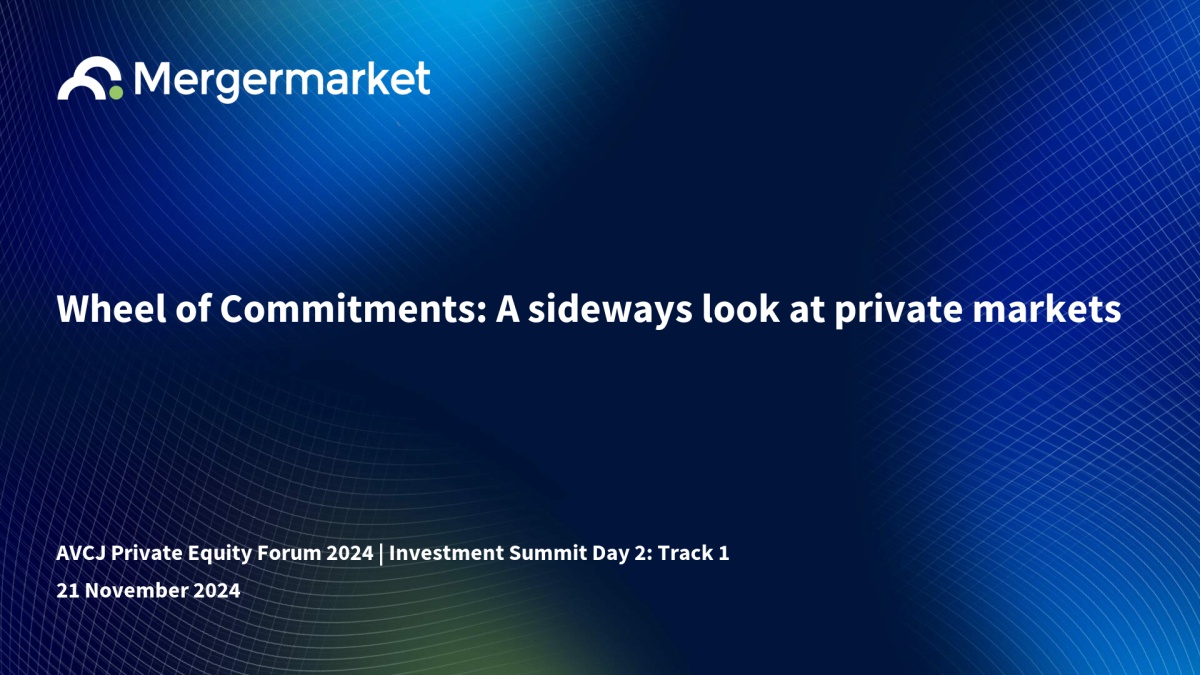 Mergermarket

Wheel of Commitments: A sideways look at private markets

AVCJ Private Equity Forum 2024 | Investment Summit Day 2: Track 1
21 November 2024